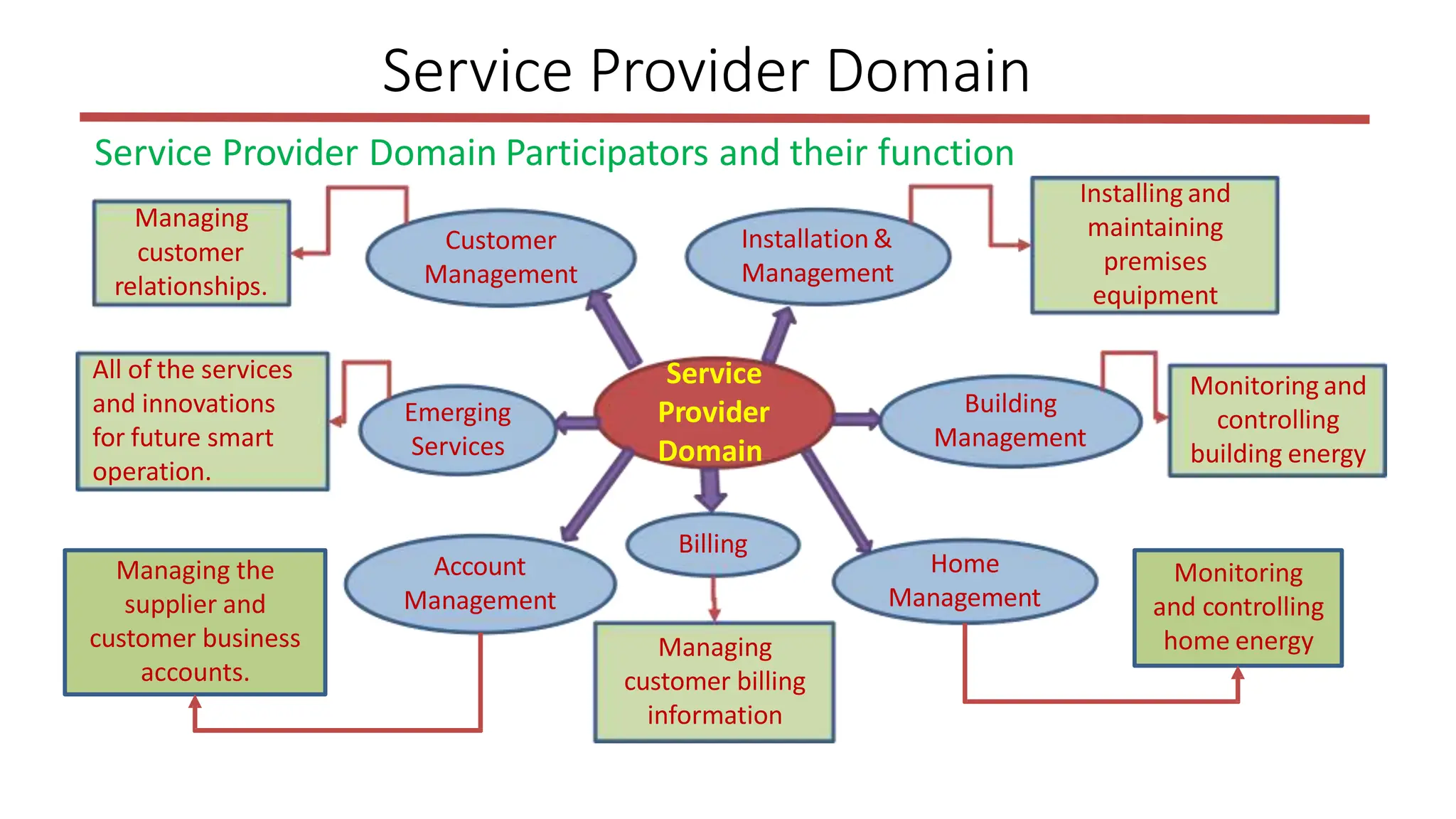 Service Provider Domain

Service Provider Domain Participators and their function

Managing customer relationships.

Customer Management

Installation & Management

Installing and maintaining premises equipment

All of the services and innovations for future smart operation.

Emerging Services

Service Provider Domain

Building Management

Monitoring and controlling building energy

Managing the supplier and customer business accounts.

Account Management

Billing

Home Management

Monitoring and controlling home energy

Managing customer billing information